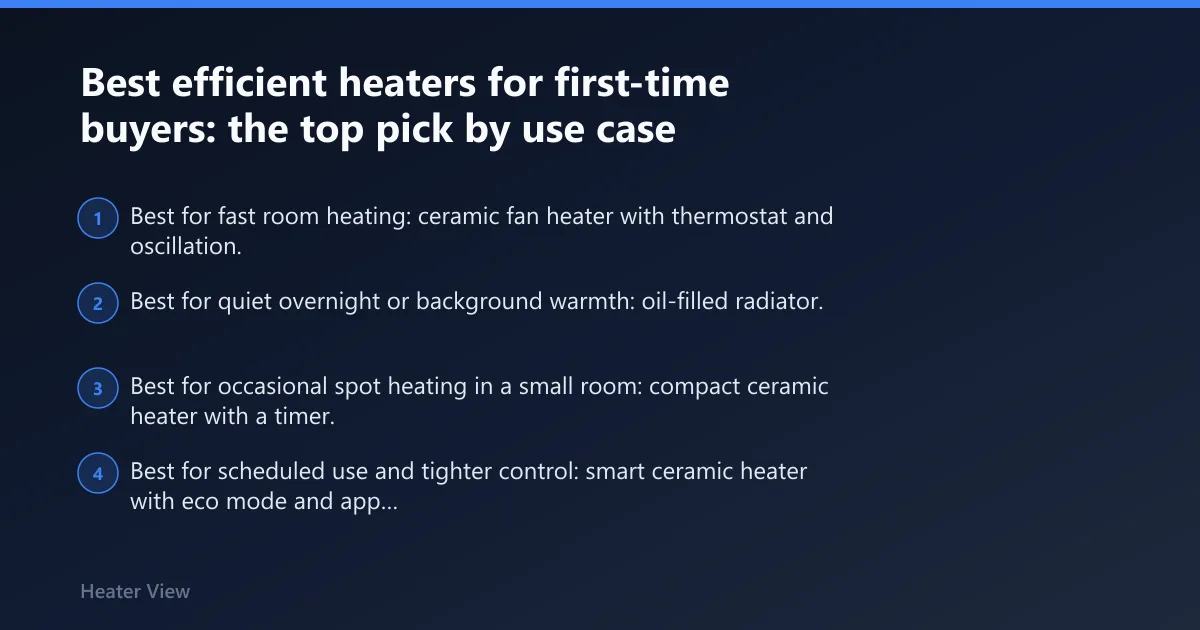 Best efficient heaters for first-time buyers: the top pick by use case

1 Best for fast room heating: ceramic fan heater with thermostat and oscillation.

2 Best for quiet overnight or background warmth: oil-filled radiator.

3 Best for occasional spot heating in a small room: compact ceramic heater with a timer.

4 Best for scheduled use and tighter control: smart ceramic heater with eco mode and app...

Heater View